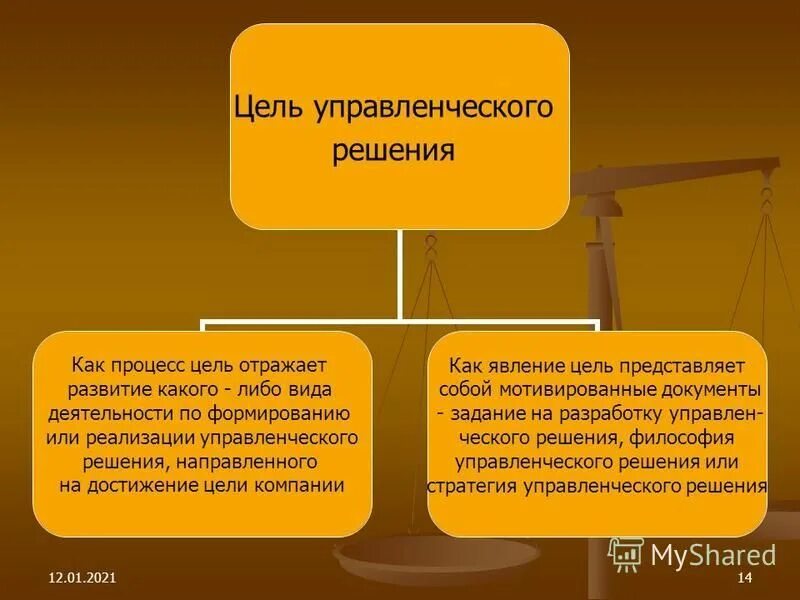 Цель управленческого решения

Как процесс цель отражает развитие какого - либо вида деятельности по формированию или реализации управленческого решения, направленного на достижение цели компании

Как явление цель представляет собой мотивированные документы - задание на разработку управленческого решения, философия управленческого решения или стратегия управленческого решения

MyShared

12.01.2021

14